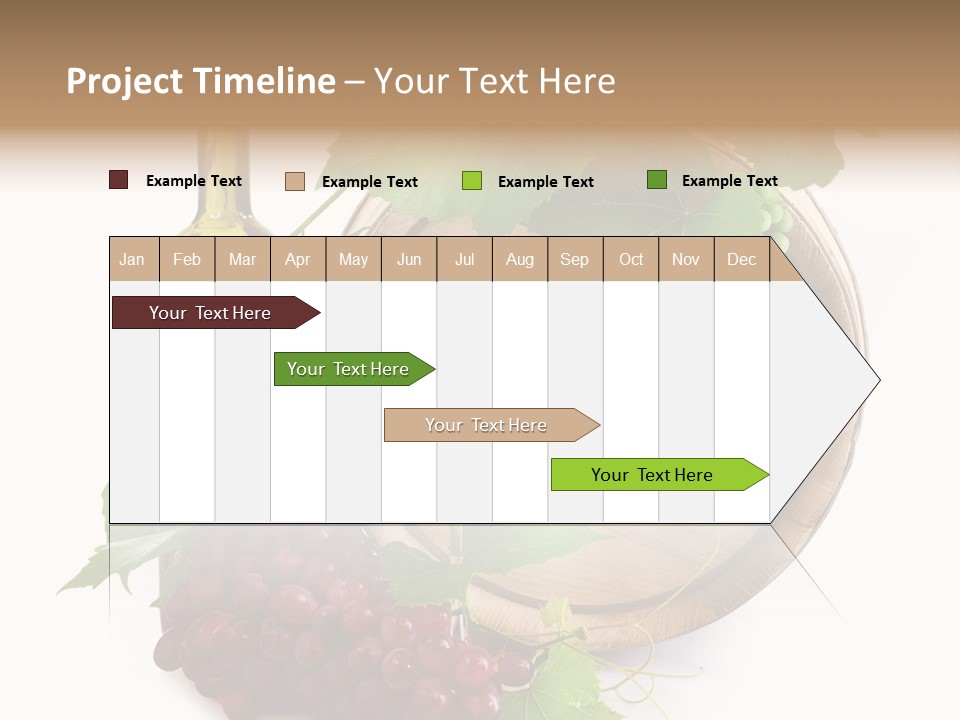 Project Timeline – Your Text Here

Example Text Example Text Example Text Example Text

| Jan | Feb | Mar | Apr | May | Jun | Jul | Aug | Sep | Oct | Nov | Dec |
|---|---|---|---|---|---|---|---|---|---|---|---|

Your Text Here

Your Text Here

Your Text Here

Your Text Here